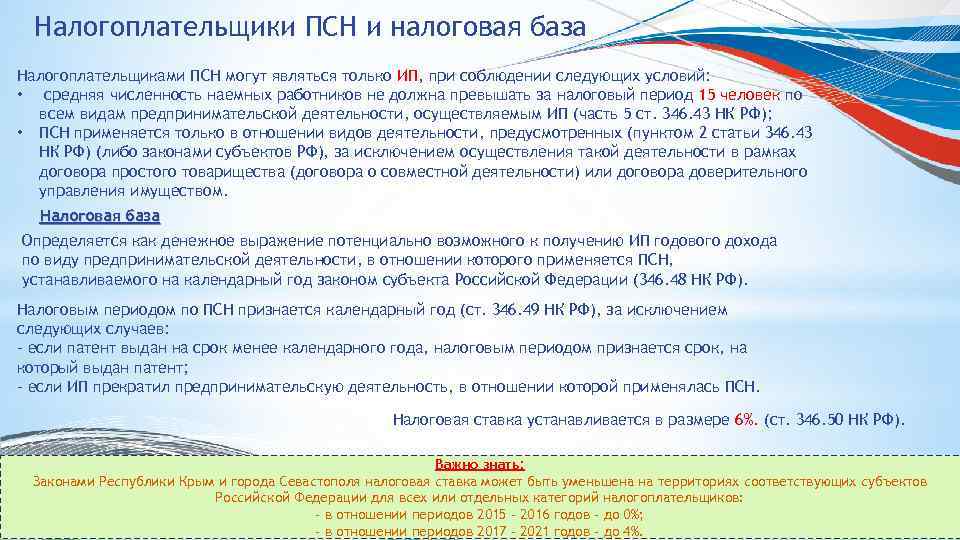 Налогоплательщики ПСН и налоговая база

Налогоплательщиками ПСН могут являться только ИП, при соблюдении следующих условий:
• средняя численность наемных работников не должна превышать за налоговый период 15 человек по всем видам предпринимательской деятельности, осуществляемым ИП (часть 5 ст. 346.43 НК РФ);
• ПСН применяется только в отношении видов деятельности, предусмотренных (пунктом 2 статьи 346.43 НК РФ) (либо законами субъектов РФ), за исключением осуществления такой деятельности в рамках договора простого товарищества (договора о совместной деятельности) или договора доверительного управления имуществом.

Налоговая база

Определяется как денежное выражение потенциально возможного к получению ИП годового дохода по виду предпринимательской деятельности, в отношении которого применяется ПСН, устанавливаемого на календарный год законом субъекта Российской Федерации (346.48 НК РФ).

Налоговым периодом по ПСН признается календарный год (ст. 346.49 НК РФ), за исключением следующих случаев:
- если патент выдан на срок менее календарного года, налоговым периодом признается срок, на который выдан патент;
- если ИП прекратил предпринимательскую деятельность, в отношении которой применялась ПСН.

Налоговая ставка устанавливается в размере 6%. (ст. 346.50 НК РФ).

Важно знать:
Законами Республики Крым и города Севастополя налоговая ставка может быть уменьшена на территориях соответствующих субъектов Российской Федерации для всех или отдельных категорий налогоплательщиков:
- в отношении периодов 2015 - 2016 годов - до 0%;
- в отношении периодов 2017 - 2021 годов - до 4%.